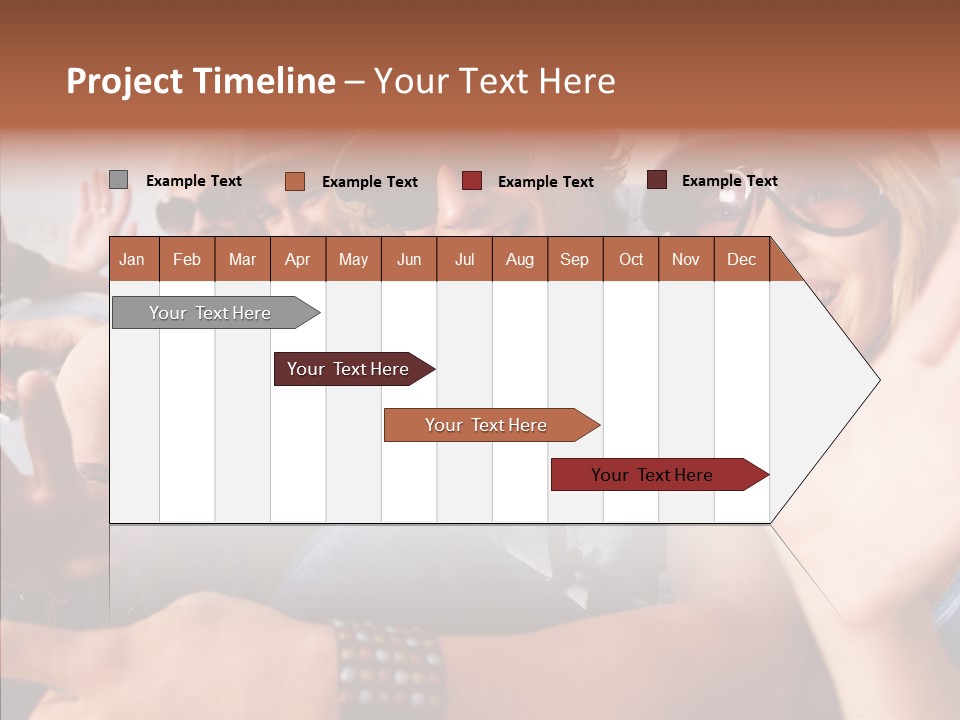 Project Timeline – Your Text Here

Example Text
Example Text
Example Text
Example Text

| Jan | Feb | Mar | Apr | May | Jun | Jul | Aug | Sep | Oct | Nov | Dec |
|---|---|---|---|---|---|---|---|---|---|---|---|

Your Text Here
Your Text Here
Your Text Here
Your Text Here